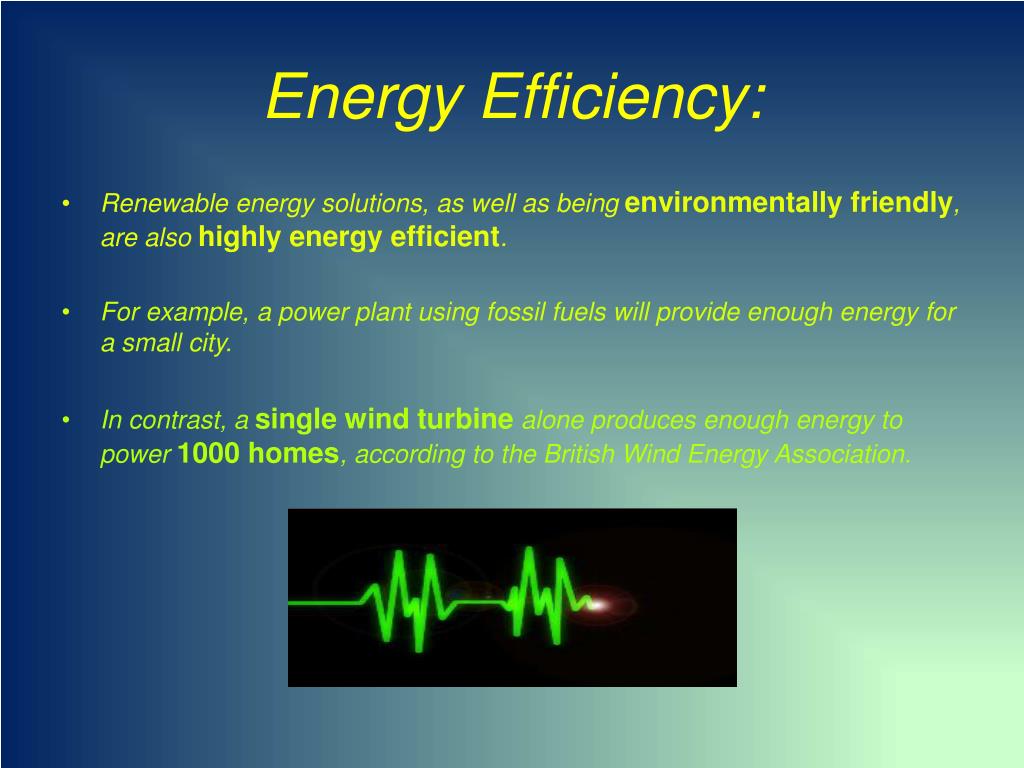 Energy Efficiency:

• Renewable energy solutions, as well as being environmentally friendly, are also highly energy efficient.

• For example, a power plant using fossil fuels will provide enough energy for a small city.

• In contrast, a single wind turbine alone produces enough energy to power 1000 homes, according to the British Wind Energy Association.